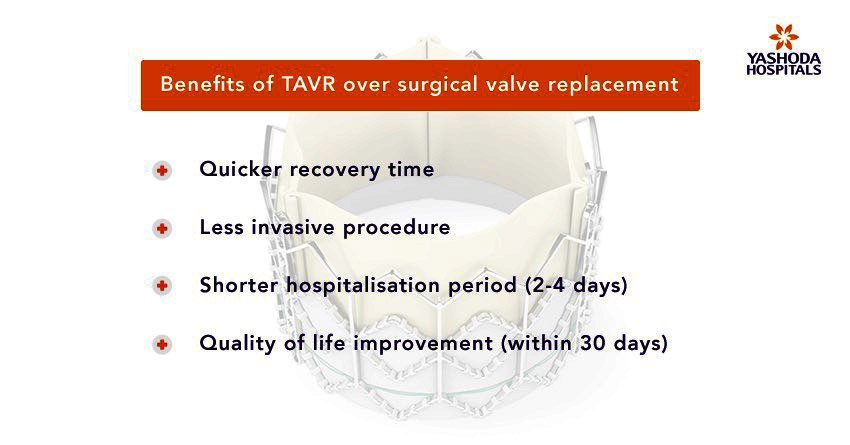 YASHODA HOSPITALS

Benefits of TAVR over surgical valve replacement

Quicker recovery time

Less invasive procedure

Shorter hospitalisation period (2-4 days)

Quality of life improvement (within 30 days)